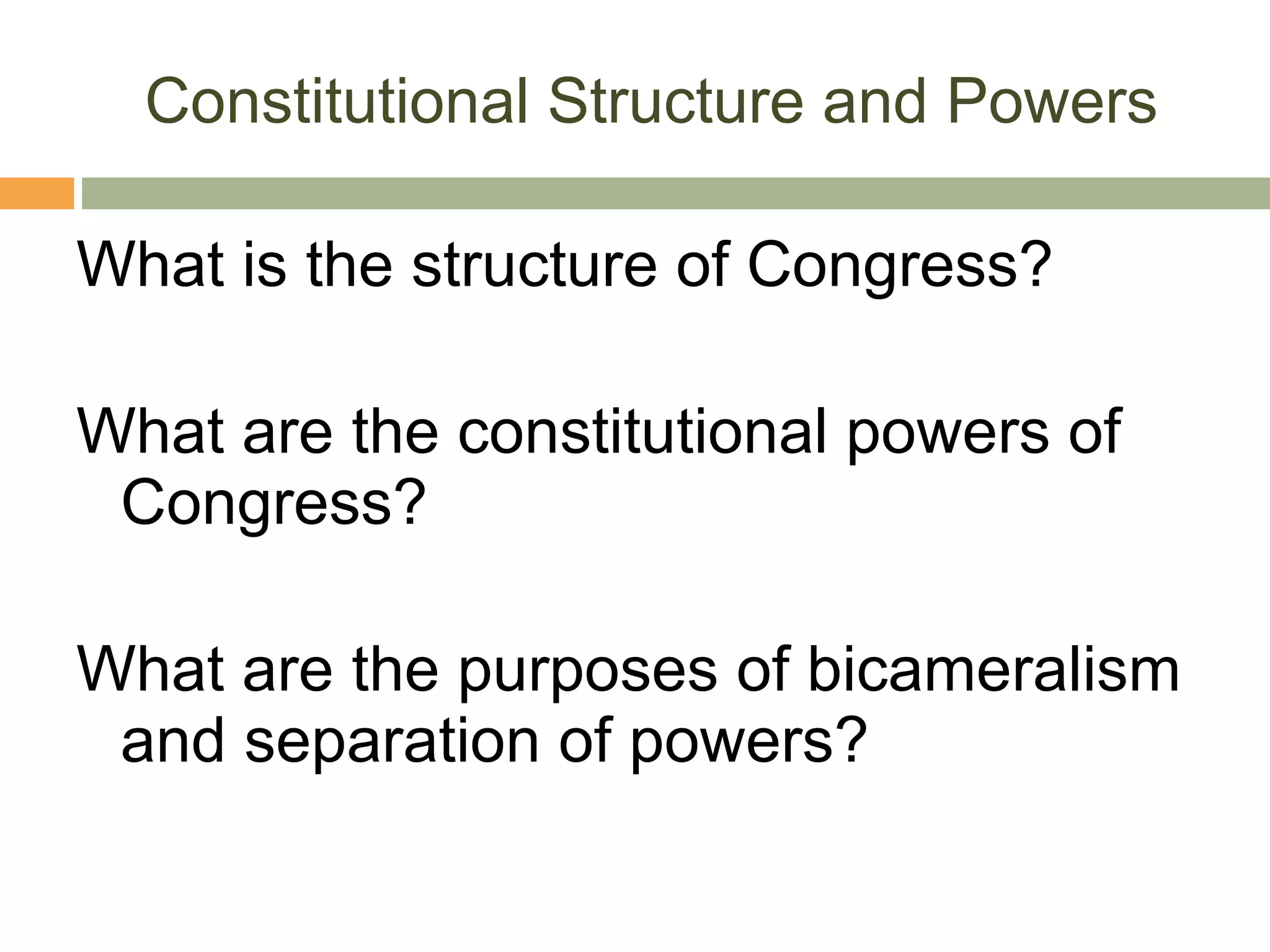 Constitutional Structure and Powers

What is the structure of Congress?

What are the constitutional powers of Congress?

What are the purposes of bicameralism and separation of powers?